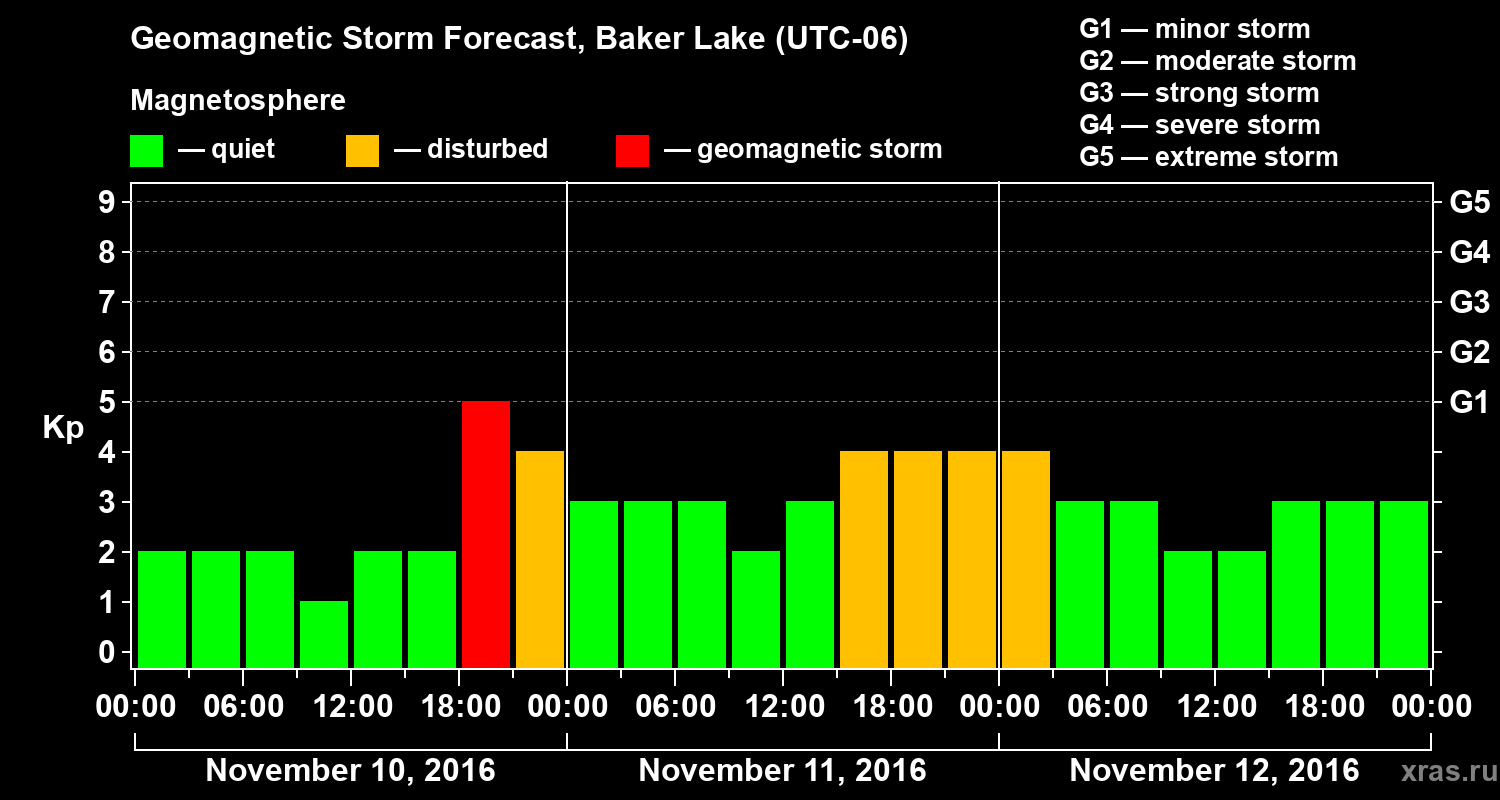 Geomagnetic Storm Forecast, Baker Lake (UTC-06)

Magnetosphere

— quiet — disturbed — geomagnetic storm

G1 — minor storm
G2 — moderate storm
G3 — strong storm
G4 — severe storm
G5 — extreme storm

Kp

9
8
7
6
5
4
3
2
1
0

G5
G4
G3
G2
G1

00:00 06:00 12:00 18:00 00:00 06:00 12:00 18:00 00:00 06:00 12:00 18:00 00:00

November 10, 2016
November 11, 2016
November 12, 2016

xras.ru